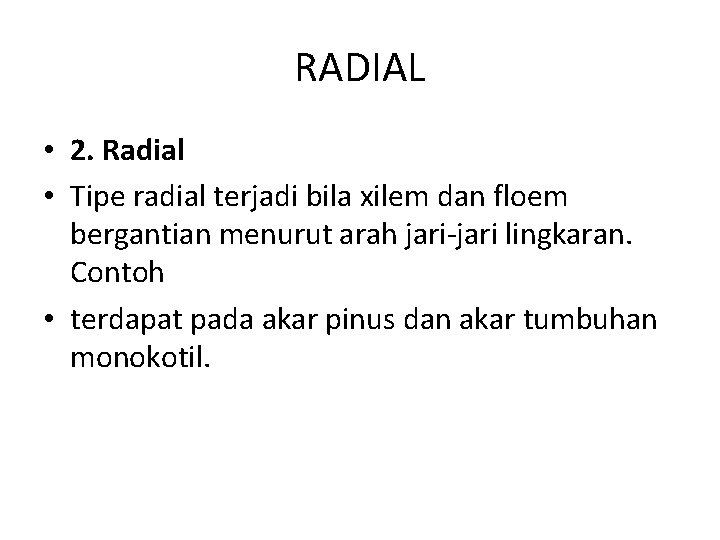 RADIAL

• 2. Radial
• Tipe radial terjadi bila xilem dan floem bergantian menurut arah jari-jari lingkaran. Contoh
• terdapat pada akar pinus dan akar tumbuhan monokotil.